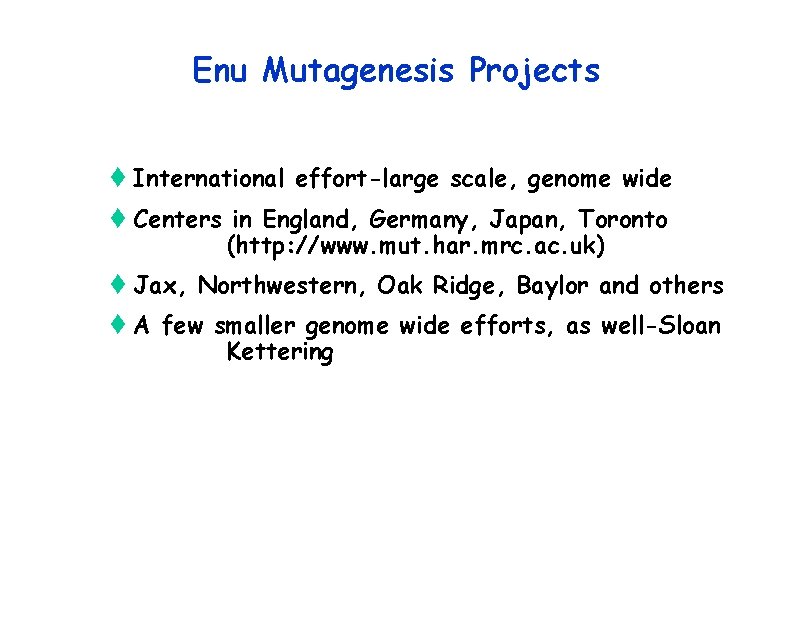 Enu Mutagenesis Projects

♦ International effort-large scale, genome wide

♦ Centers in England, Germany, Japan, Toronto (http://www.mut.har.mrc.ac.uk)

♦ Jax, Northwestern, Oak Ridge, Baylor and others

♦ A few smaller genome wide efforts, as well-Sloan Kettering